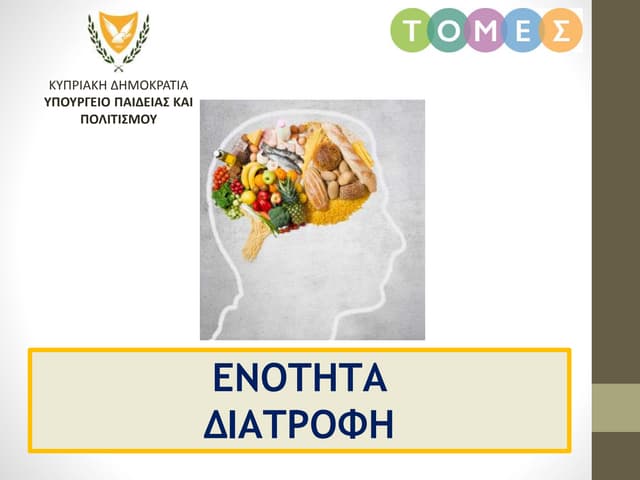 ΚΥΠΡΙΑΚΗ ΔΗΜΟΚΡΑΤΙΑ
ΥΠΟΥΡΓΕΙΟ ΠΑΙΔΕΙΑΣ ΚΑΙ ΠΟΛΙΤΙΣΜΟΥ

ΤΟΜΕΣ

ΕΝΟΤΗΤΑ
ΔΙΑΤΡΟΦΗ